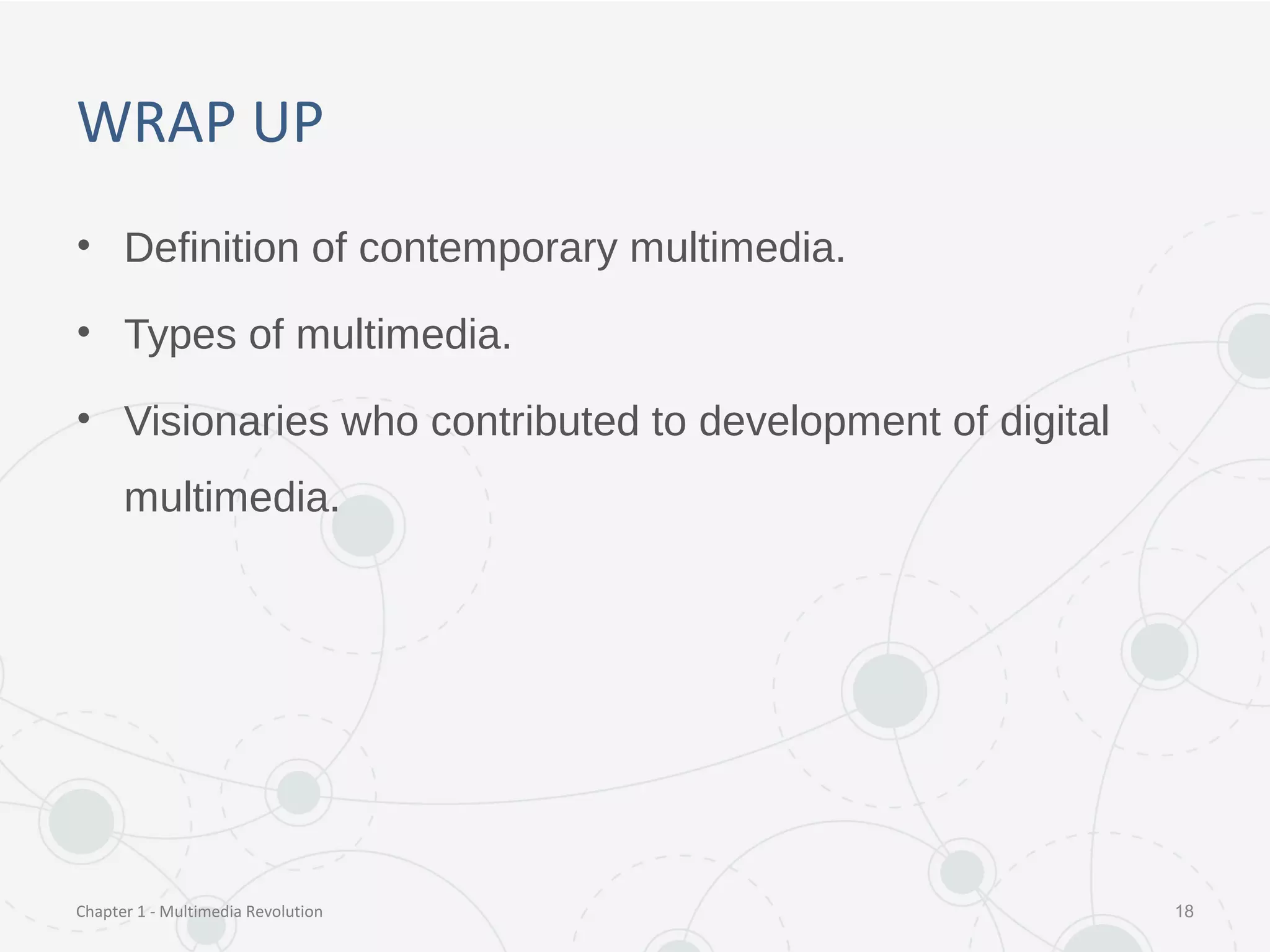 WRAP UP

• Definition of contemporary multimedia.

• Types of multimedia.

• Visionaries who contributed to development of digital multimedia.

Chapter 1 - Multimedia Revolution

18